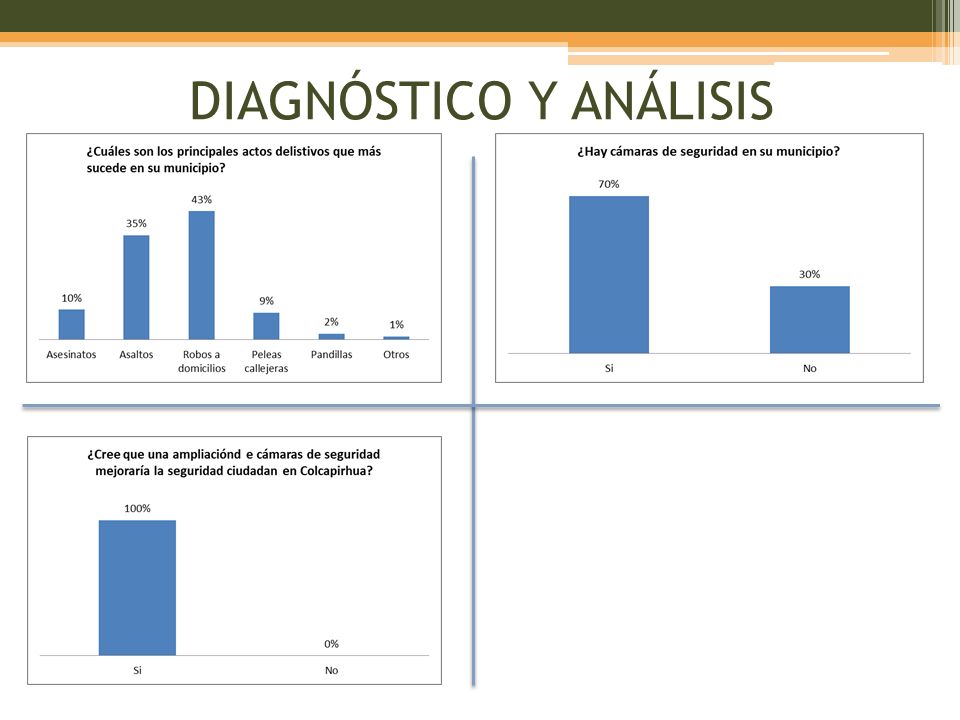 DIAGNÓSTICO Y ANÁLISIS

¿Cuáles son los principales actos delistivos que más sucede en su municipio?

10%
35%
43%
9%
2%
1%

Asesinatos
Asaltos
Robos a domicilios
Peleas callejeras
Pandillas
Otros

¿Hay cámaras de seguridad en su municipio?

70%
30%

Si
No

¿Cree que una ampliaciónd e cámaras de seguridad mejoraría la seguridad ciudadan en Colcapirhua?

100%
0%

Si
No